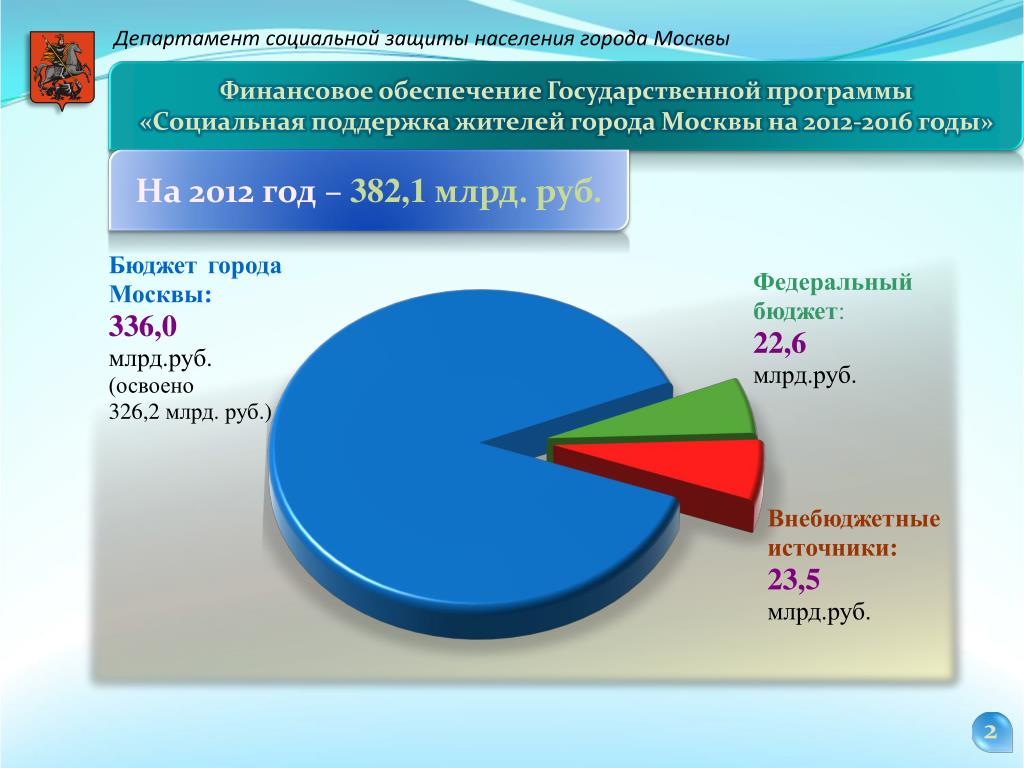 Департамент социальной защиты населения города Москвы

Финансовое обеспечение Государственной программы «Социальная поддержка жителей города Москвы на 2012-2016 годы»

На 2012 год – 382,1 млрд. руб.

Бюджет города Москвы:
336,0
млрд.руб.
(освоено 326,2 млрд. руб.)

Федеральный бюджет:
22,6
млрд.руб.

Внебюджетные источники:
23,5
млрд.руб.

2